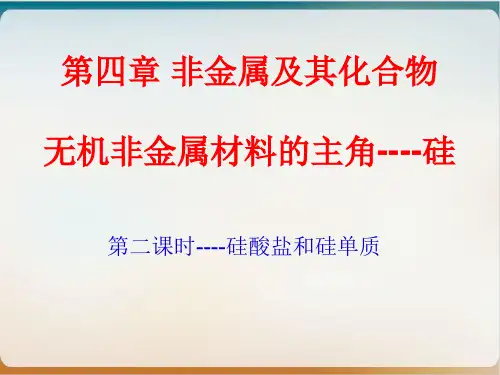 第四章 非金属及其化合物

无机非金属材料的主角----硅

第二课时----硅酸盐和硅单质